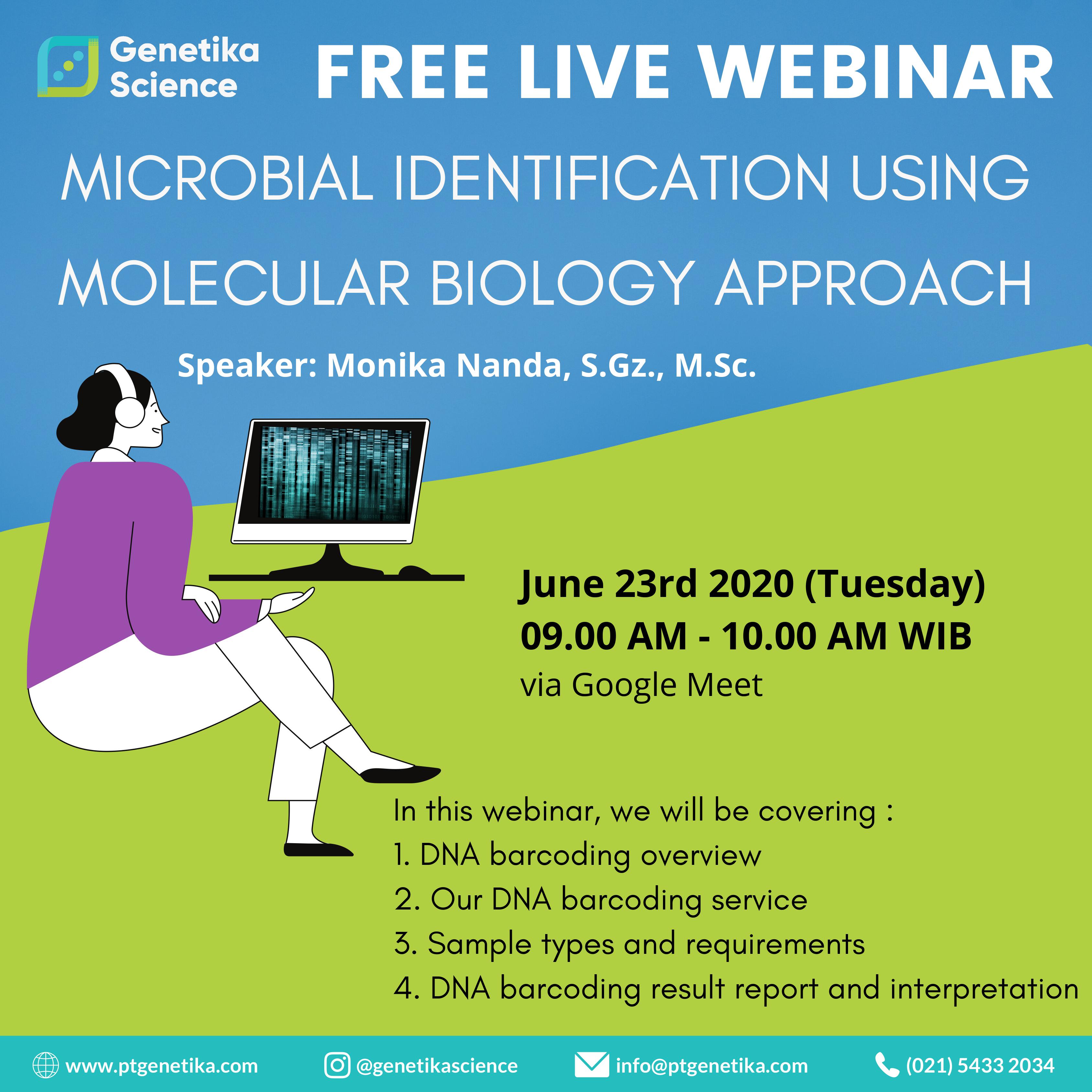 Genetika Science

FREE LIVE WEBINAR

MICROBIAL IDENTIFICATION USING MOLECULAR BIOLOGY APPROACH

Speaker: Monika Nanda, S.Gz., M.Sc.

June 23rd 2020 (Tuesday)
09.00 AM - 10.00 AM WIB
via Google Meet

In this webinar, we will be covering :
1. DNA barcoding overview
2. Our DNA barcoding service
3. Sample types and requirements
4. DNA barcoding result report and interpretation

www.ptgenetika.com @genetikascience info@ptgenetika.com (021) 5433 2034